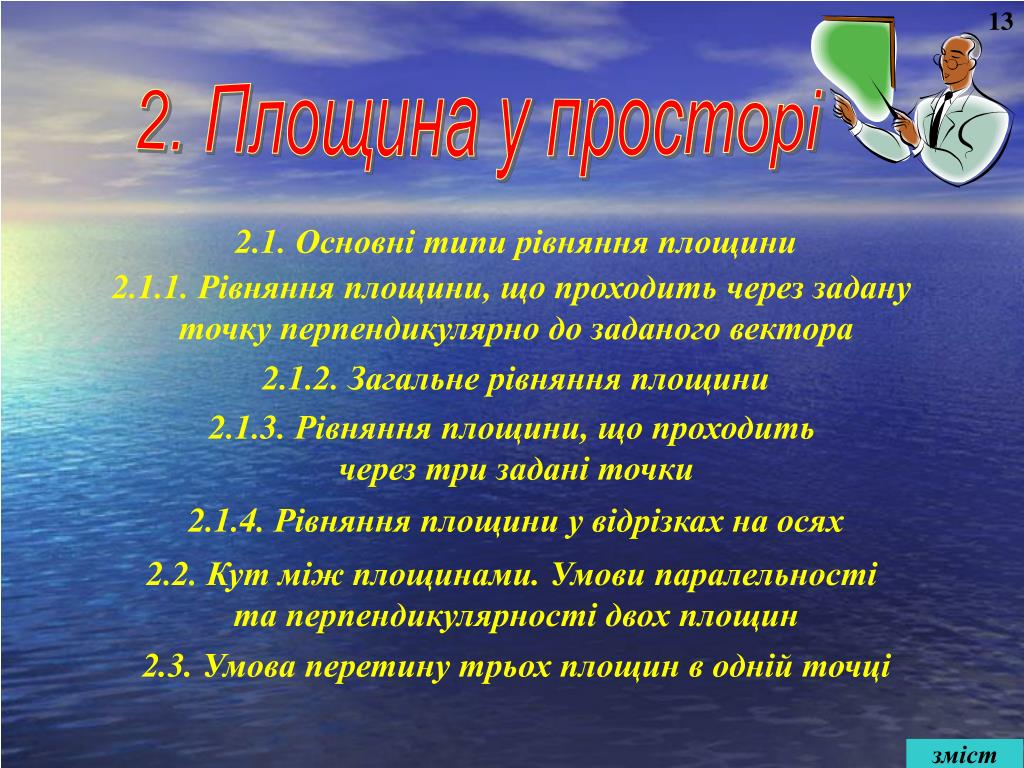 13

2. Площина у просторі

2.1. Основні типи рівняння площини

2.1.1. Рівняння площини, що проходить через задану точку перпендикулярно до заданого вектора

2.1.2. Загальне рівняння площини

2.1.3. Рівняння площини, що проходить через три задані точки

2.1.4. Рівняння площини у відрізках на осях

2.2. Кут між площинами. Умови паралельності та перпендикулярності двох площин

2.3. Умова перетину трьох площин в одній точці

зміст